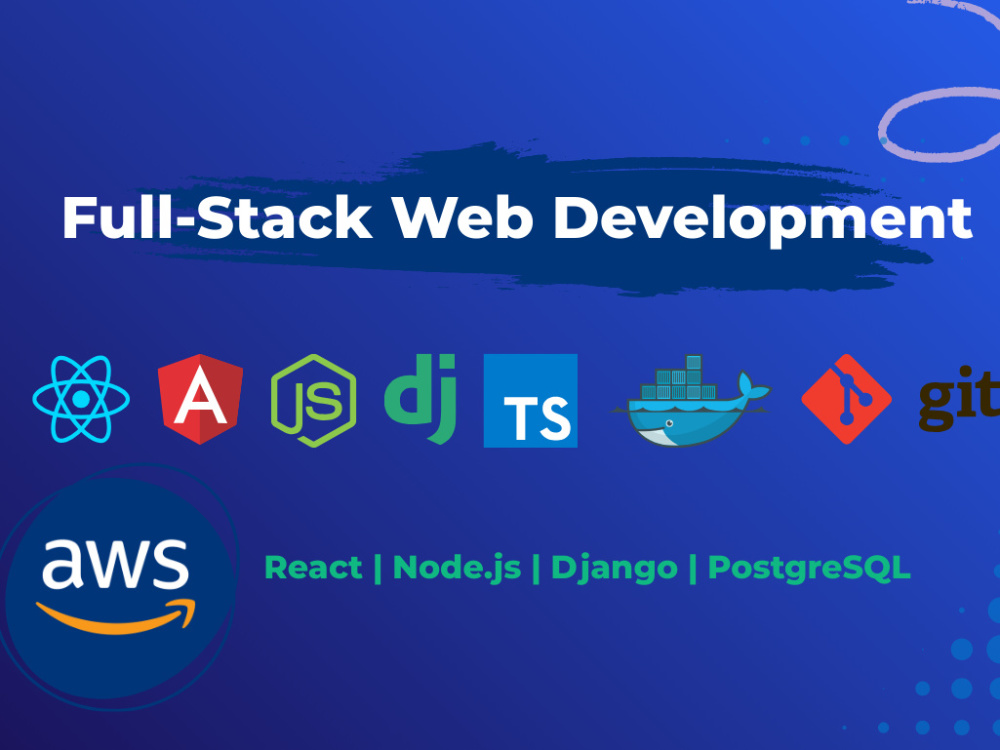 Full-Stack Web Development

A JS dj TS git

aws

React | Node.js | Django | PostgreSQL